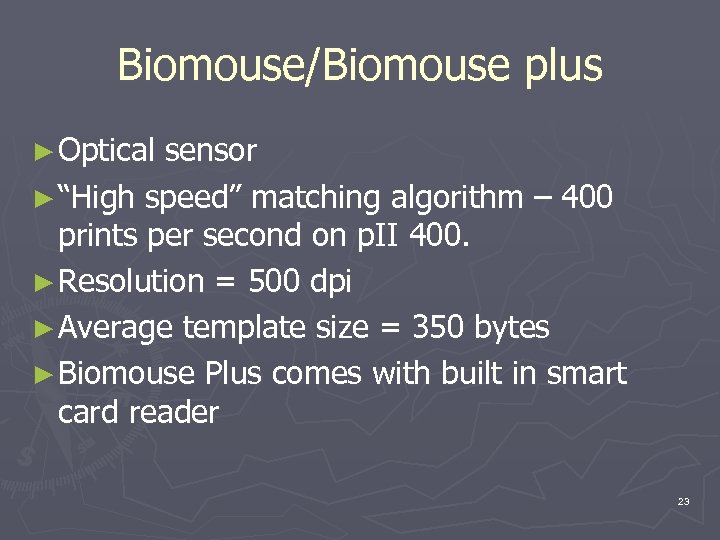 Biomouse/Biomouse plus

►Optical sensor

►“High speed” matching algorithm – 400 prints per second on pII 400.

►Resolution = 500 dpi

►Average template size = 350 bytes

►Biomouse Plus comes with built in smart card reader

23